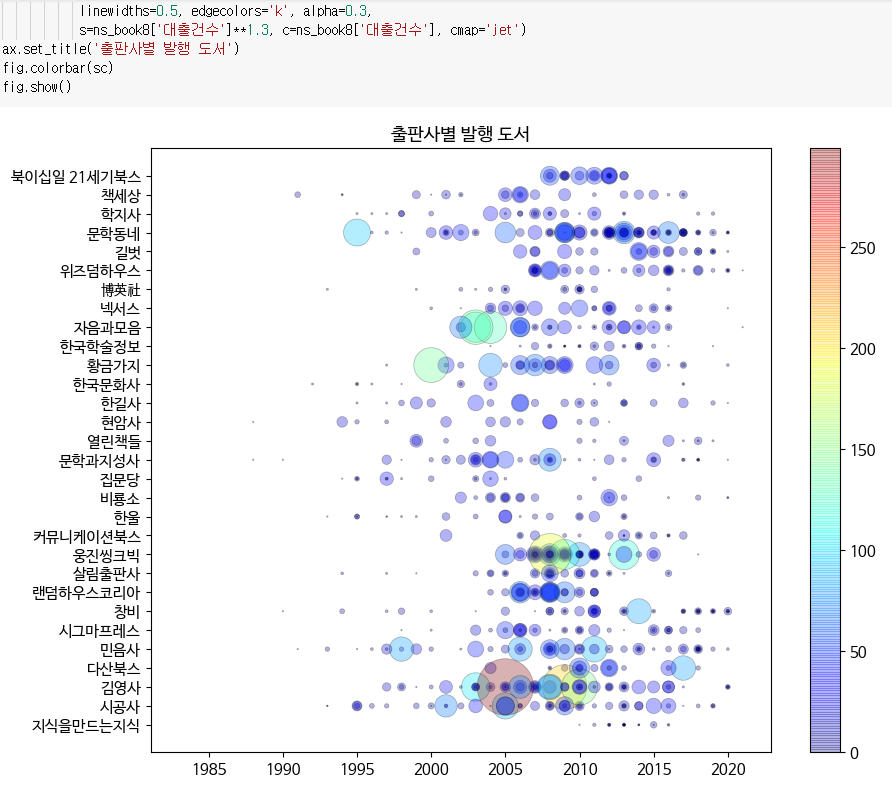 linewidths=0.5, edgecolors='k', alpha=0.3,
s=ns_book8['대출건수']**1.3, c=ns_book8['대출건수'], cmap='jet')
ax.set_title('출판사별 발행 도서')
fig.colorbar(sc)
fig.show()

출판사별 발행 도서

북이십일 21세기북스
책세상
학지사
문학동네
길벗
위즈덤하우스
博英社
넥서스
자음과모음
한국학술정보
황금가지
한국문화사
한길사
현암사
열린책들
문학과지성사
집문당
비룡소
한울
커뮤니케이션북스
웅진씽크빅
살림출판사
랜덤하우스코리아
창비
시그마프레스
민음사
다산북스
김영사
시공사
지식을만드는지식

1985 1990 1995 2000 2005 2010 2015 2020

250
200
150
100
50
0